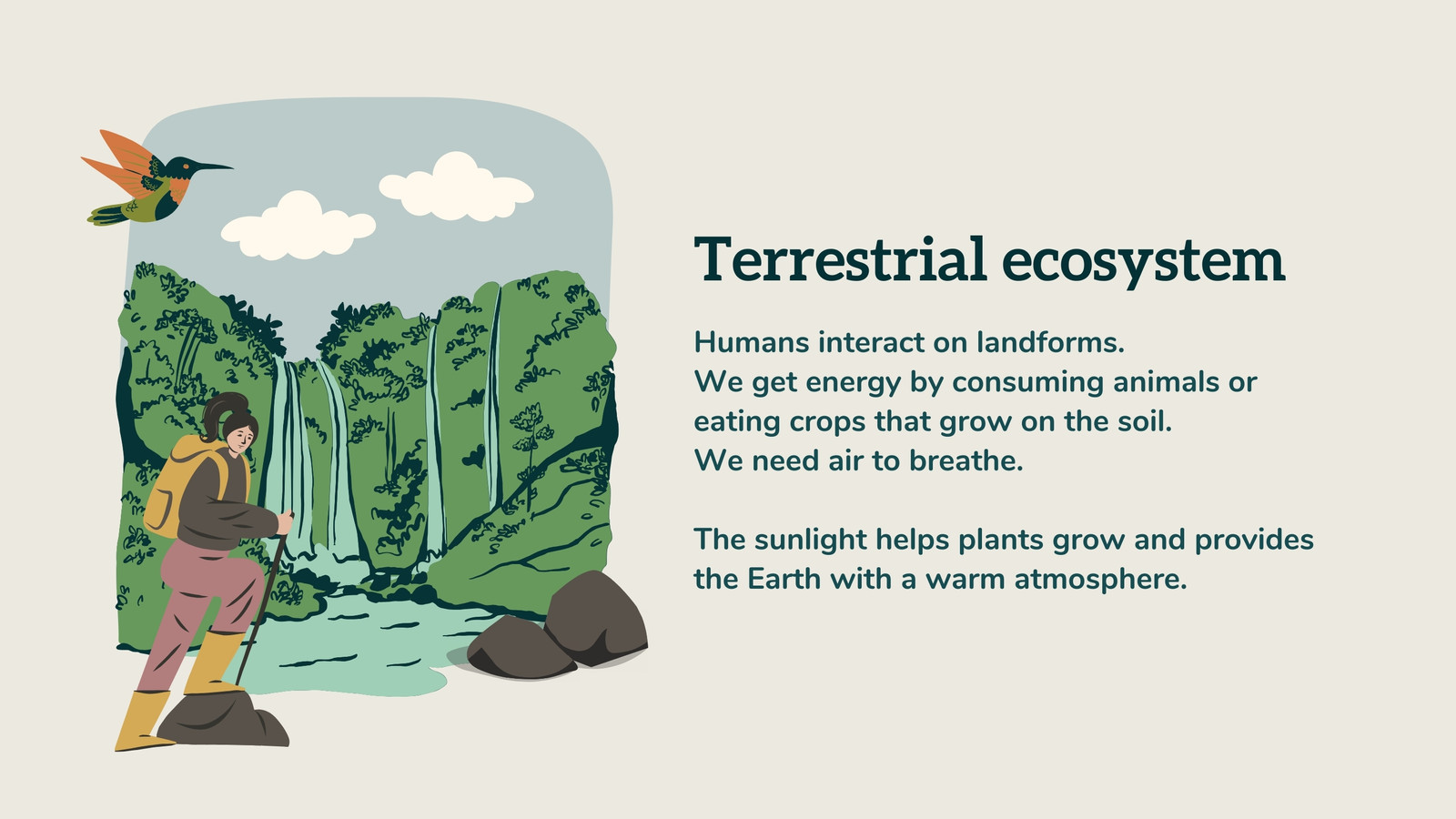 Terrestrial ecosystem

Humans interact on landforms.
We get energy by consuming animals or eating crops that grow on the soil.
We need air to breathe.

The sunlight helps plants grow and provides the Earth with a warm atmosphere.